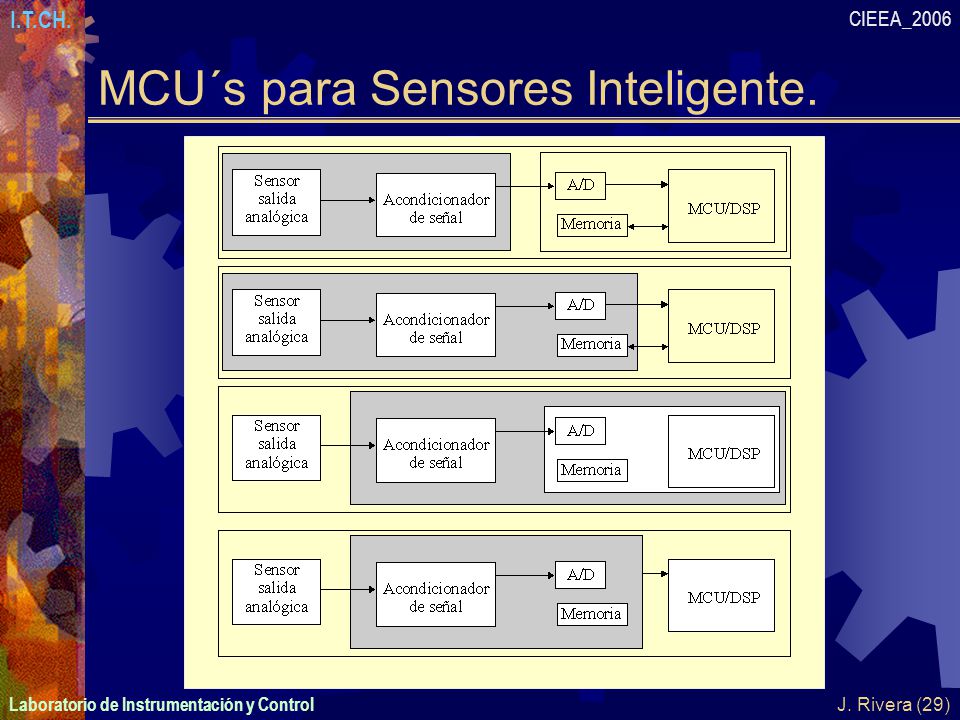 I.T.CH.

CIEEA_2006

MCU´s para Sensores Inteligente.

Sensor salida analógica

Acondicionador de señal

A/D

Memoria

MCU/DSP

Sensor salida analógica

Acondicionador de señal

A/D

Memoria

MCU/DSP

Sensor salida analógica

Acondicionador de señal

A/D

Memoria

MCU/DSP

Sensor salida analógica

Acondicionador de señal

A/D

Memoria

MCU/DSP

Laboratorio de Instrumentación y Control

J. Rivera (29)